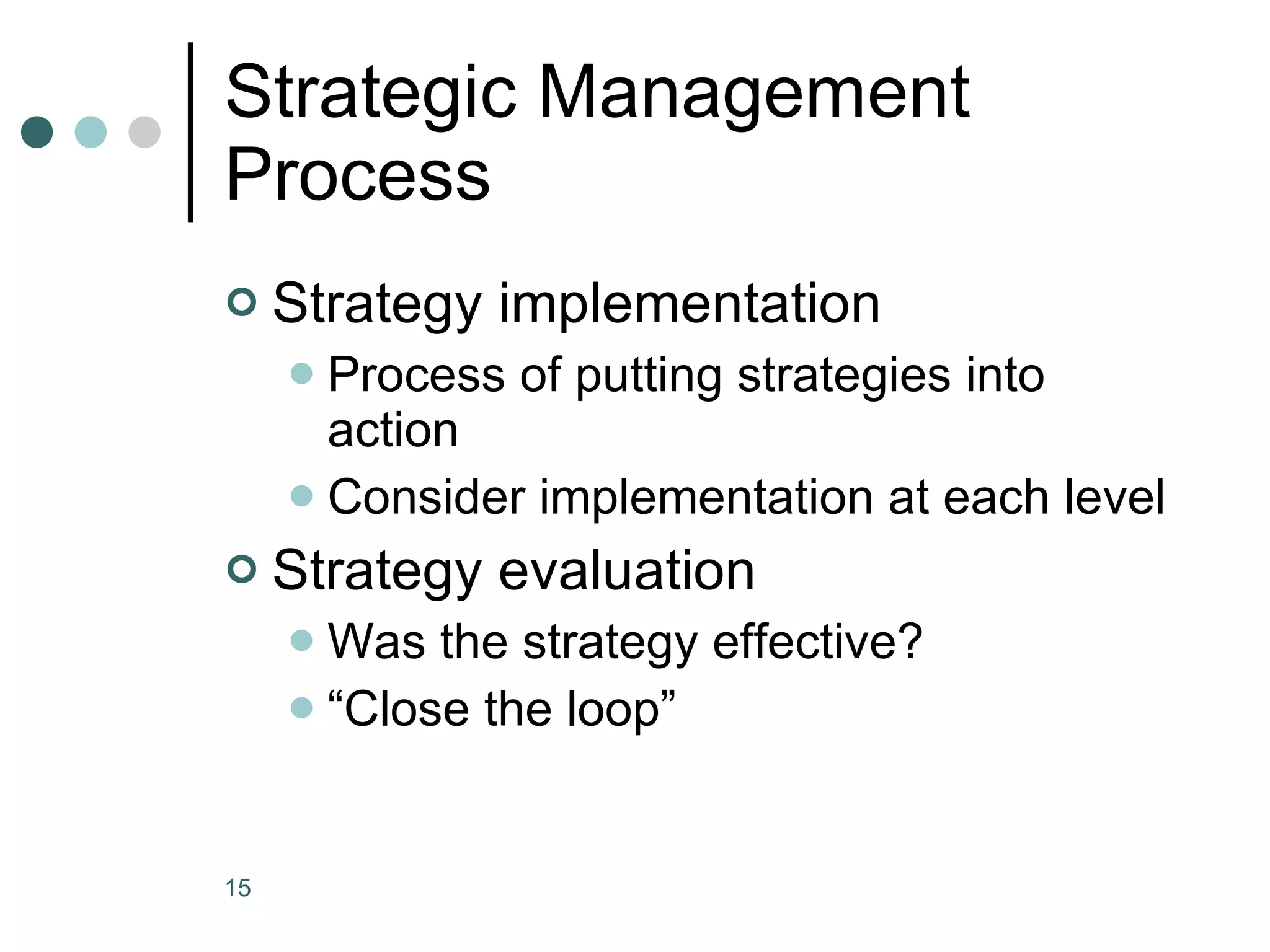 Strategic Management Process

Strategy implementation
Process of putting strategies into action
Consider implementation at each level

Strategy evaluation
Was the strategy effective?
“Close the loop”

15